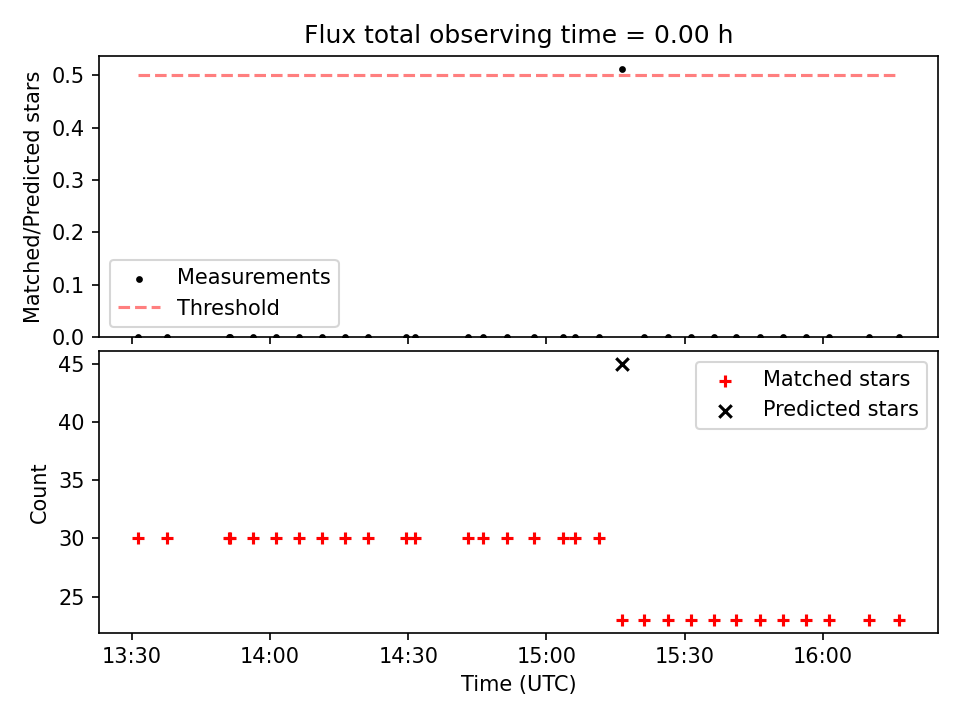 Flux total observing time = 0.00 h

Matched/Predicted stars

0.5
0.4
0.3
0.2
0.1
0.0

Measurements
Threshold

Count

45
40
35
30
25

Matched stars
Predicted stars

13:30
14:00
14:30
15:00
15:30
16:00

Time (UTC)